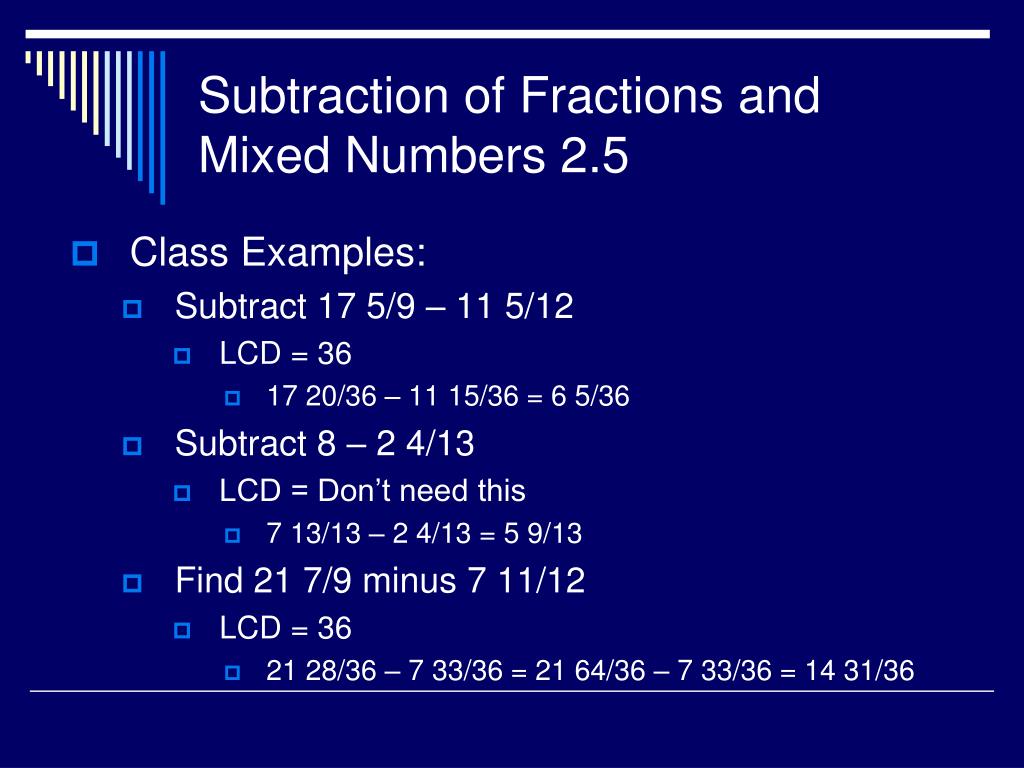 Subtraction of Fractions and Mixed Numbers 2.5

Class Examples:

Subtract 17 5/9 – 11 5/12

LCD = 36

17 20/36 – 11 15/36 = 6 5/36

Subtract 8 – 2 4/13

LCD = Don’t need this

7 13/13 – 2 4/13 = 5 9/13

Find 21 7/9 minus 7 11/12

LCD = 36

21 28/36 – 7 33/36 = 21 64/36 – 7 33/36 = 14 31/36